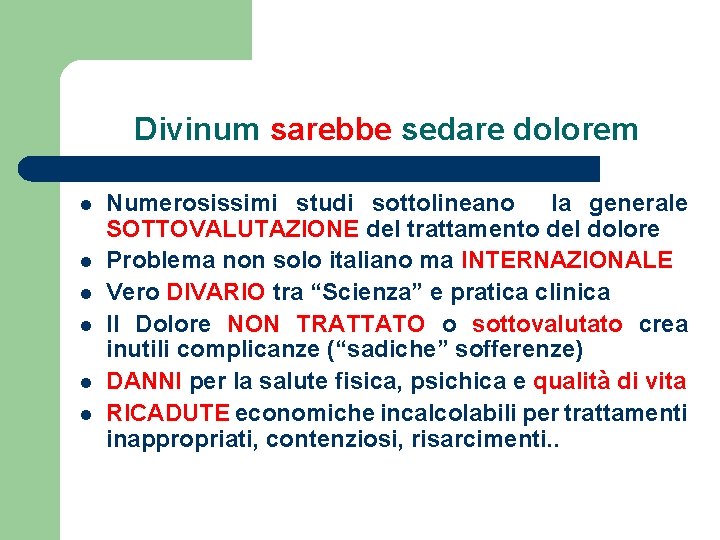 Divinum sarebbe sedare dolorem

- Numerosissimi studi sottolineano la generale SOTTOVALUTAZIONE del trattamento del dolore
- Problema non solo italiano ma INTERNAZIONALE
- Vero DIVARIO tra “Scienza” e pratica clinica
- Il Dolore NON TRATTATO o sottovalutato crea inutili complicanze (“sadiche” sofferenze)
- DANNI per la salute fisica, psichica e qualità di vita
- RICADUTE economiche incalcolabili per trattamenti inappropriati, contenziosi, risarcimenti..